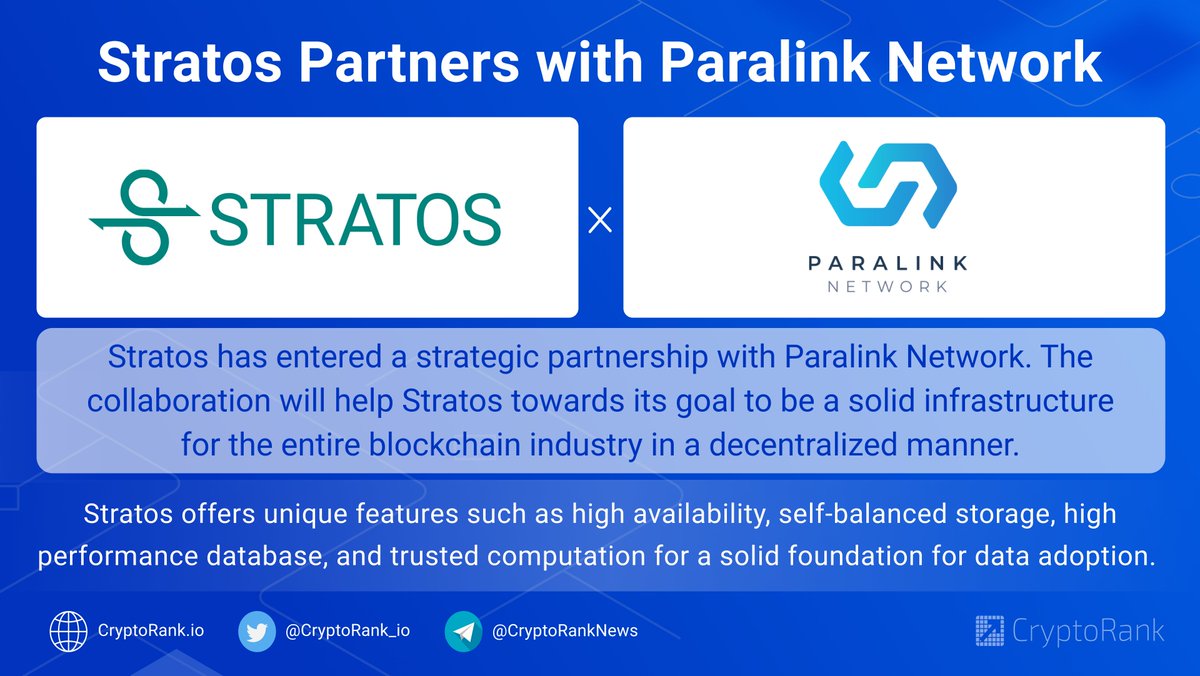 Stratos Partners with Paralink Network

STRATOS

×

PARALINK
NETWORK

Stratos has entered a strategic partnership with Paralink Network. The collaboration will help Stratos towards its goal to be a solid infrastructure for the entire blockchain industry in a decentralized manner.

Stratos offers unique features such as high availability, self-balanced storage, high performance database, and trusted computation for a solid foundation for data adoption.

CryptoRank.io
@CryptoRank_io
@CryptoRankNews
CryptoRank